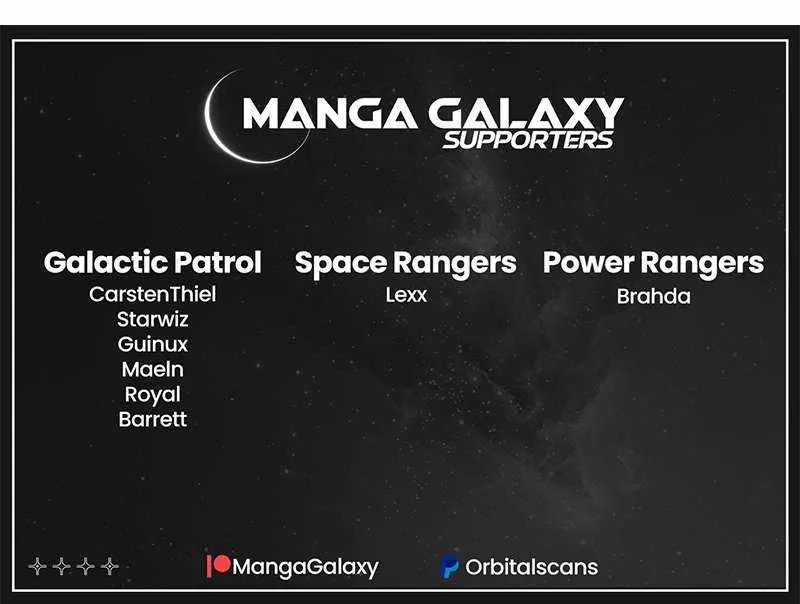 MANGA GALAXY
SUPPORTERS

Galactic Patrol
CarstenThiel
Starwiz
Guinux
Maeln
Royal
Barrett

Space Rangers
Lexx

Power Rangers
Brahda

MangaGalaxy
Orbitalscans